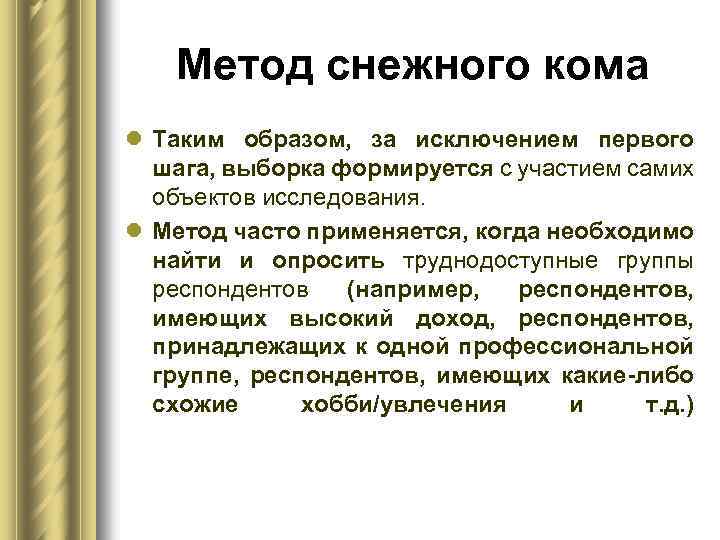 Метод снежного кома

Таким образом, за исключением первого шага, выборка формируется с участием самих объектов исследования.

Метод часто применяется, когда необходимо найти и опросить труднодоступные группы респондентов (например, респондентов, имеющих высокий доход, респондентов, принадлежащих к одной профессиональной группе, респондентов, имеющих какие-либо схожие хобби/увлечения и т.д.)